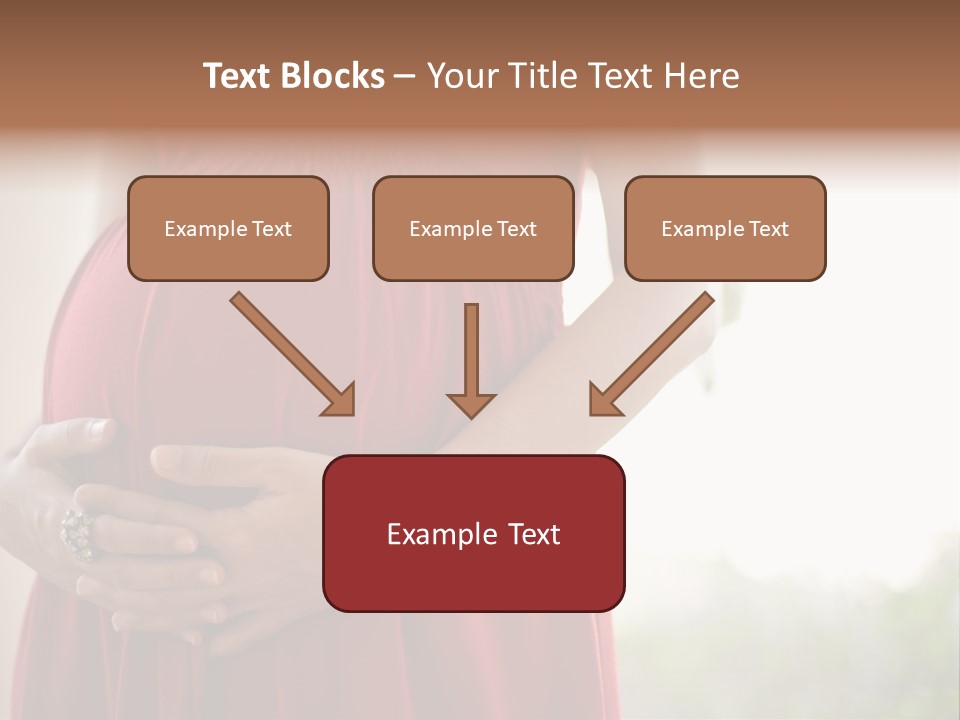 Text Blocks – Your Title Text Here

Example Text

Example Text

Example Text

Example Text